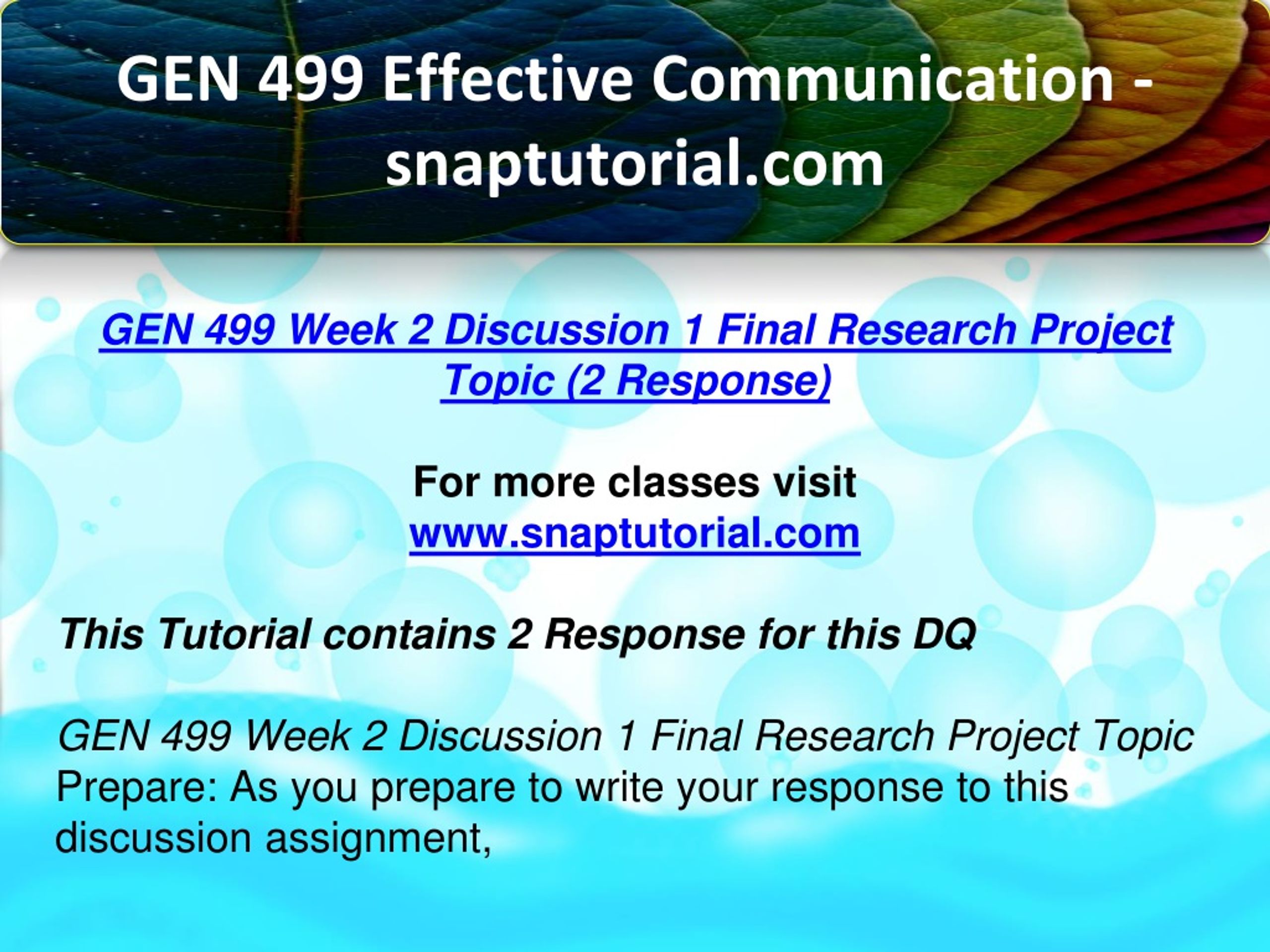 GEN 499 Effective Communication - snaptutorial.com

GEN 499 Week 2 Discussion 1 Final Research Project Topic (2 Response)

For more classes visit
www.snaptutorial.com

This Tutorial contains 2 Response for this DQ

GEN 499 Week 2 Discussion 1 Final Research Project Topic
Prepare: As you prepare to write your response to this discussion assignment,